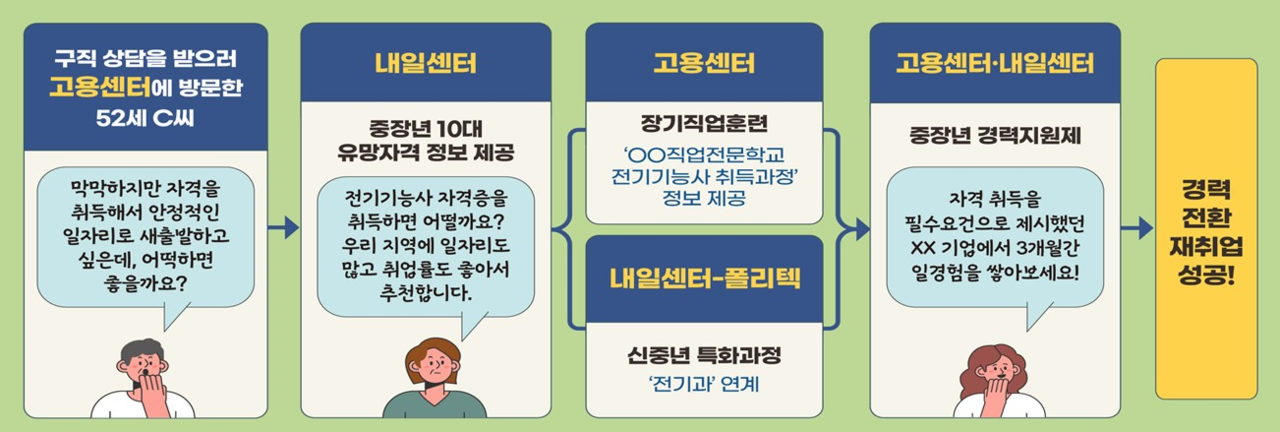 구직 상담을 받으러 고용센터에 방문한 52세 C씨

막막하지만 자격을 취득해서 안정적인 일자리로 새출발하고 싶은데, 어떡하면 좋을까요?

내일센터

중장년 10대 유망자격 정보 제공

전기기능사 자격증을 취득하면 어떨까요? 우리 지역에 일자리도 많고 취업률도 좋아서 추천합니다.

고용센터

장기직업훈련

'OO직업전문학교 전기기능사 취득과정' 정보 제공

내일센터-폴리텍

신중년 특화과정

'전기과' 연계

고용센터·내일센터

중장년 경력지원제

자격 취득을 필수요건으로 제시했던 XX 기업에서 3개월간 일경험을 쌓아보세요!

경력 전환 재취업 성공!